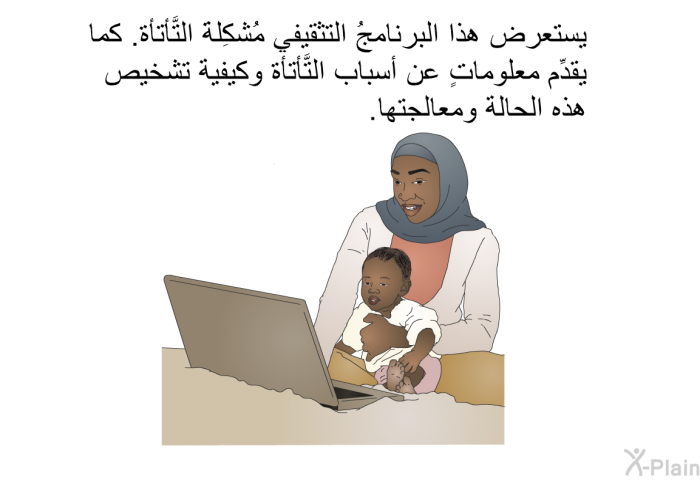 يستعرض هذا البرنامجُ التثقيفي مُشكِلة التَّأتأة. كما يقدِّم معلوماتٍ عن أسباب التَّأتأة وكيفية تشخيص هذه الحالة ومعالجتها.

X-Plain